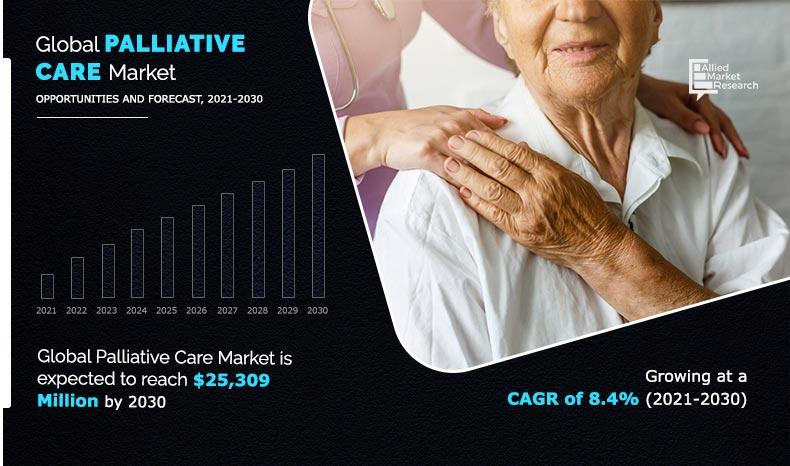 Global PALLIATIVE CARE Market

OPPORTUNITIES AND FORECAST, 2021-2030

Allied Market Research

2021 2022 2023 2024 2025 2026 2027 2028 2029 2030

Global Palliative Care Market is expected to reach $25,309 Million by 2030

Growing at a CAGR of 8.4% (2021-2030)